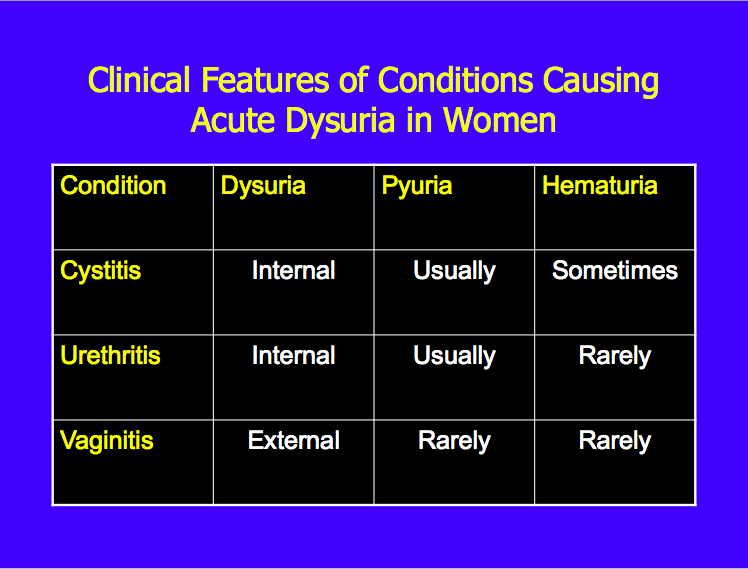 Clinical Features of Conditions Causing Acute Dysuria in Women

| Condition | Dysuria | Pyuria | Hematuria |
|---|---|---|---|
| Cystitis | Internal | Usually | Sometimes |
| Urethritis | Internal | Usually | Rarely |
| Vaginitis | External | Rarely | Rarely |